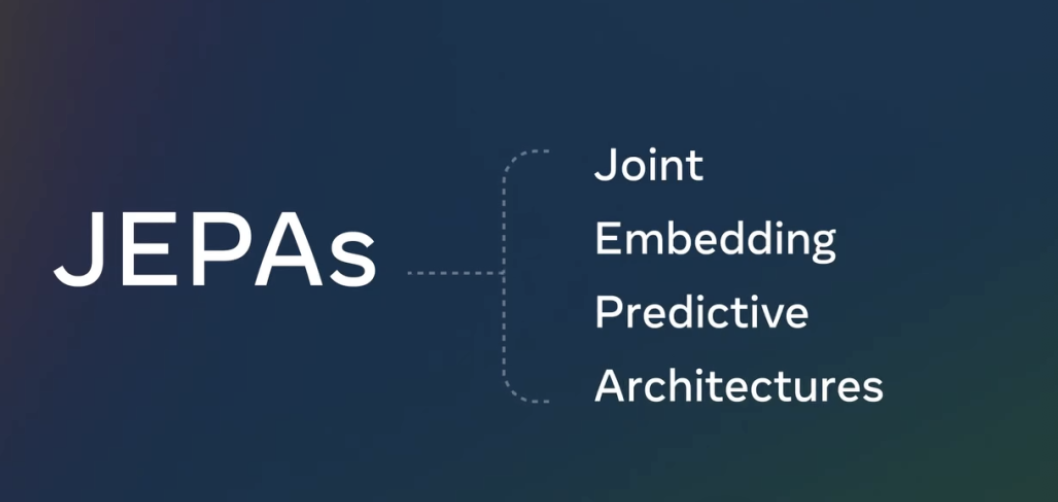 JEPAs

Joint
Embedding
Predictive
Architectures